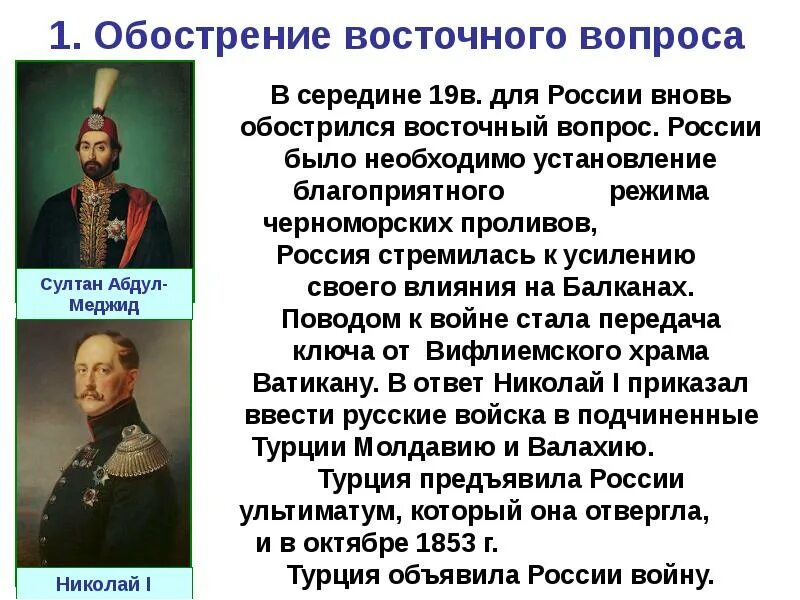 1. Обострение восточного вопроса

Султан Абдул-Меджид

Николай I

В середине 19в. для России вновь обострился восточный вопрос. России было необходимо установление благоприятного режима черноморских проливов, Россия стремилась к усилению своего влияния на Балканах. Поводом к войне стала передача ключа от Вифлиемского храма Ватикану. В ответ Николай I приказал ввести русские войска в подчиненные Турции Молдавию и Валахию.

Турция предъявила России ультиматум, который она отвергла, и в октябре 1853 г.

Турция объявила России войну.